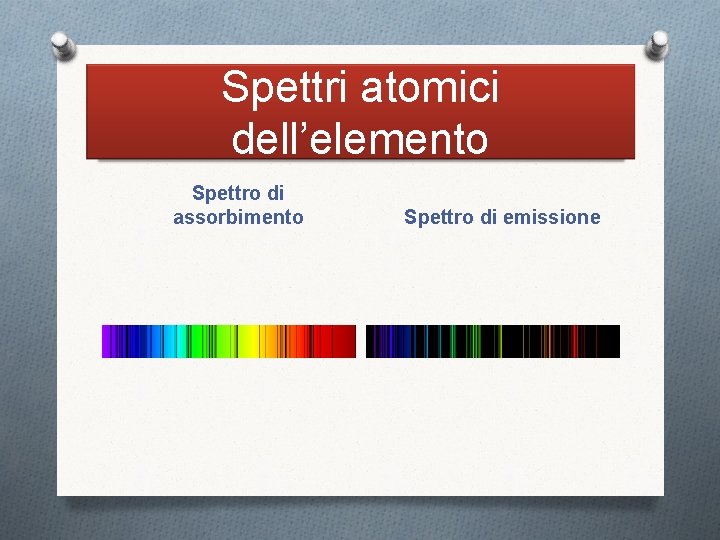 Spettri atomici dell’elemento

Spettro di assorbimento

Spettro di emissione